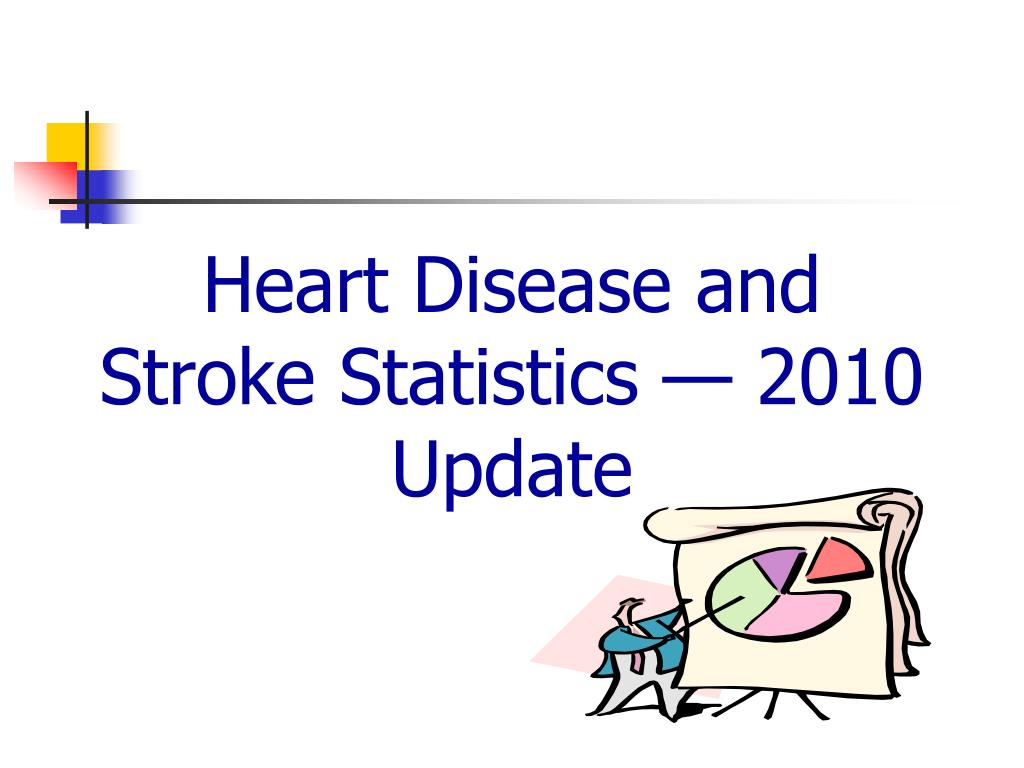 Heart Disease and Stroke Statistics — 2010 Update